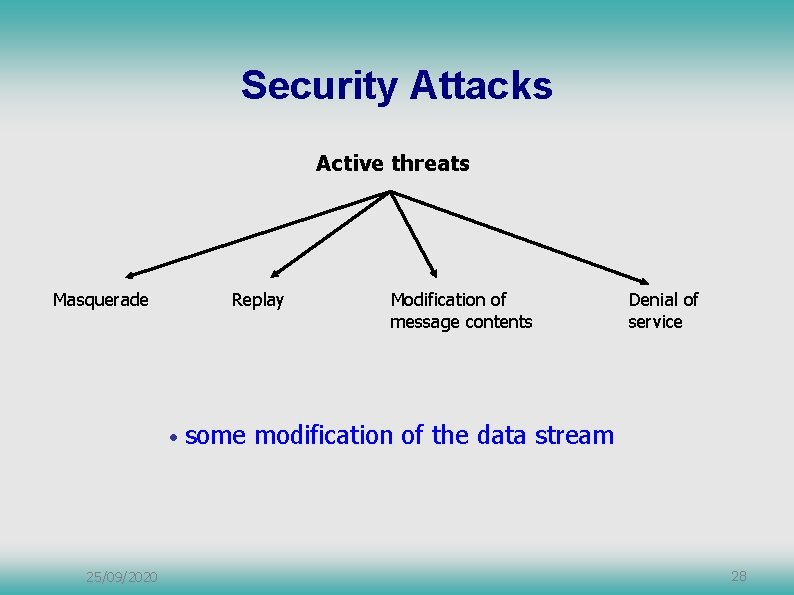 Security Attacks

Active threats

Masquerade

Replay

Modification of message contents

Denial of service

• some modification of the data stream

25/09/2020

28